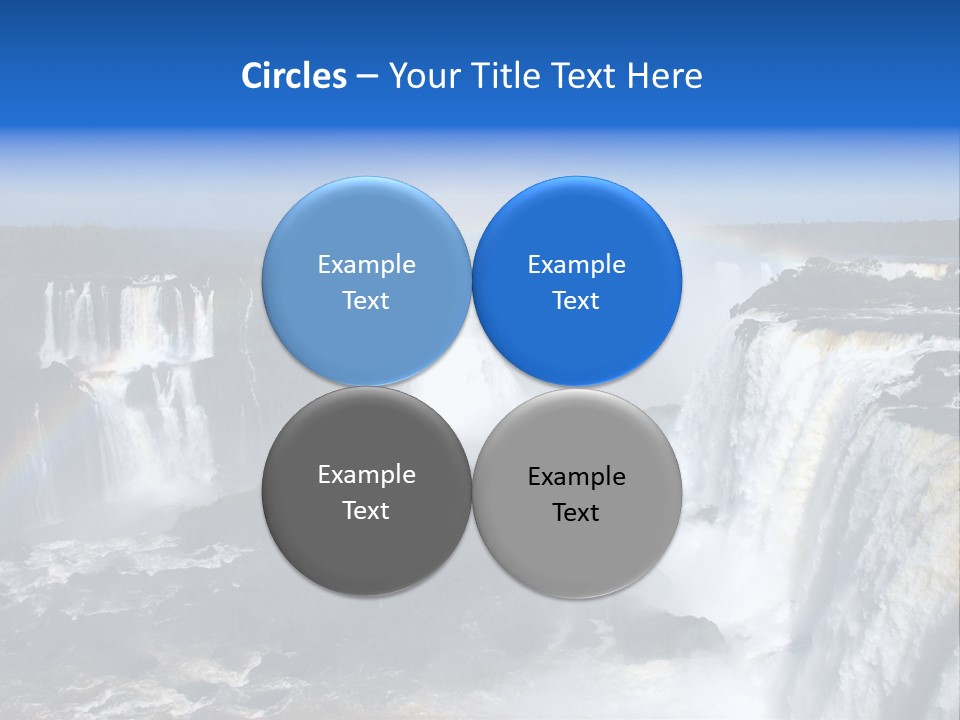 Circles – Your Title Text Here

Example Text

Example Text

Example Text

Example Text